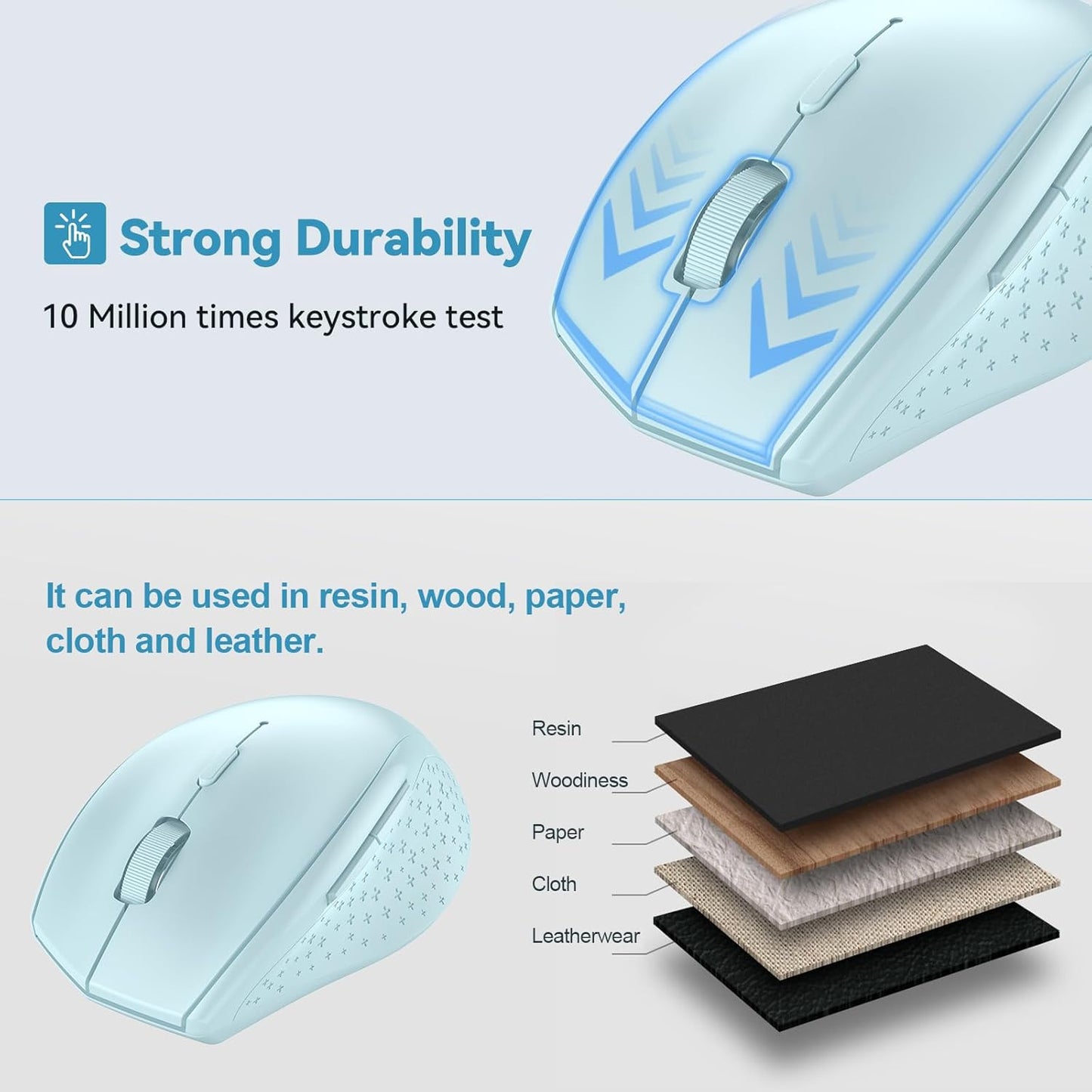 Strong Durability

10 Million times keystroke test

It can be used in resin, wood, paper, cloth and leather.

Resin

Woodiness

Paper

Cloth

Leatherwear